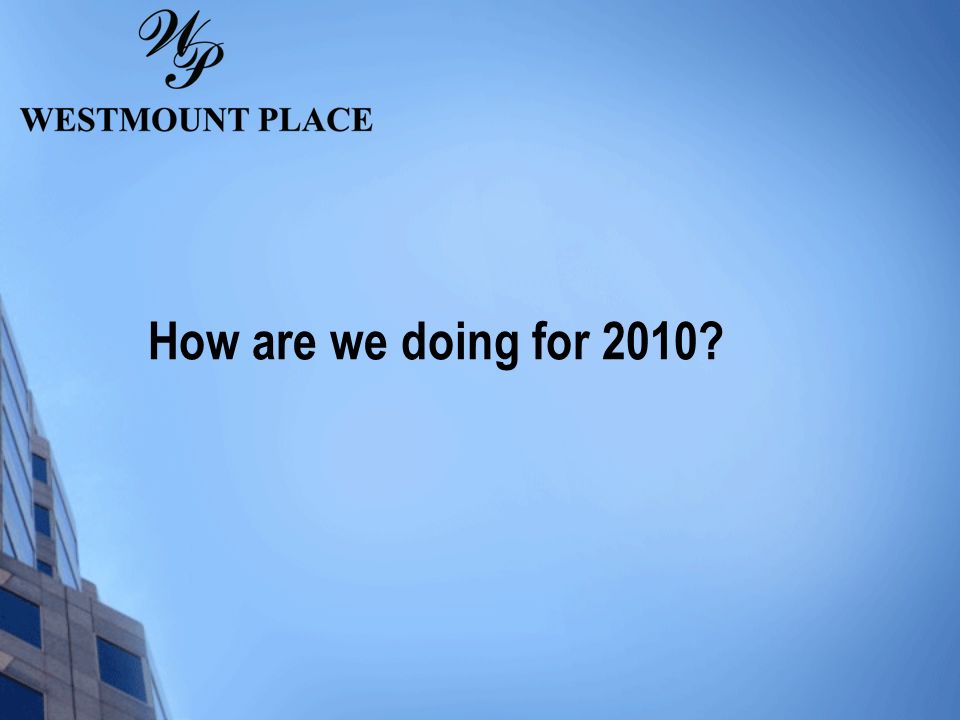 WP
WESTMOUNT PLACE

How are we doing for 2010?